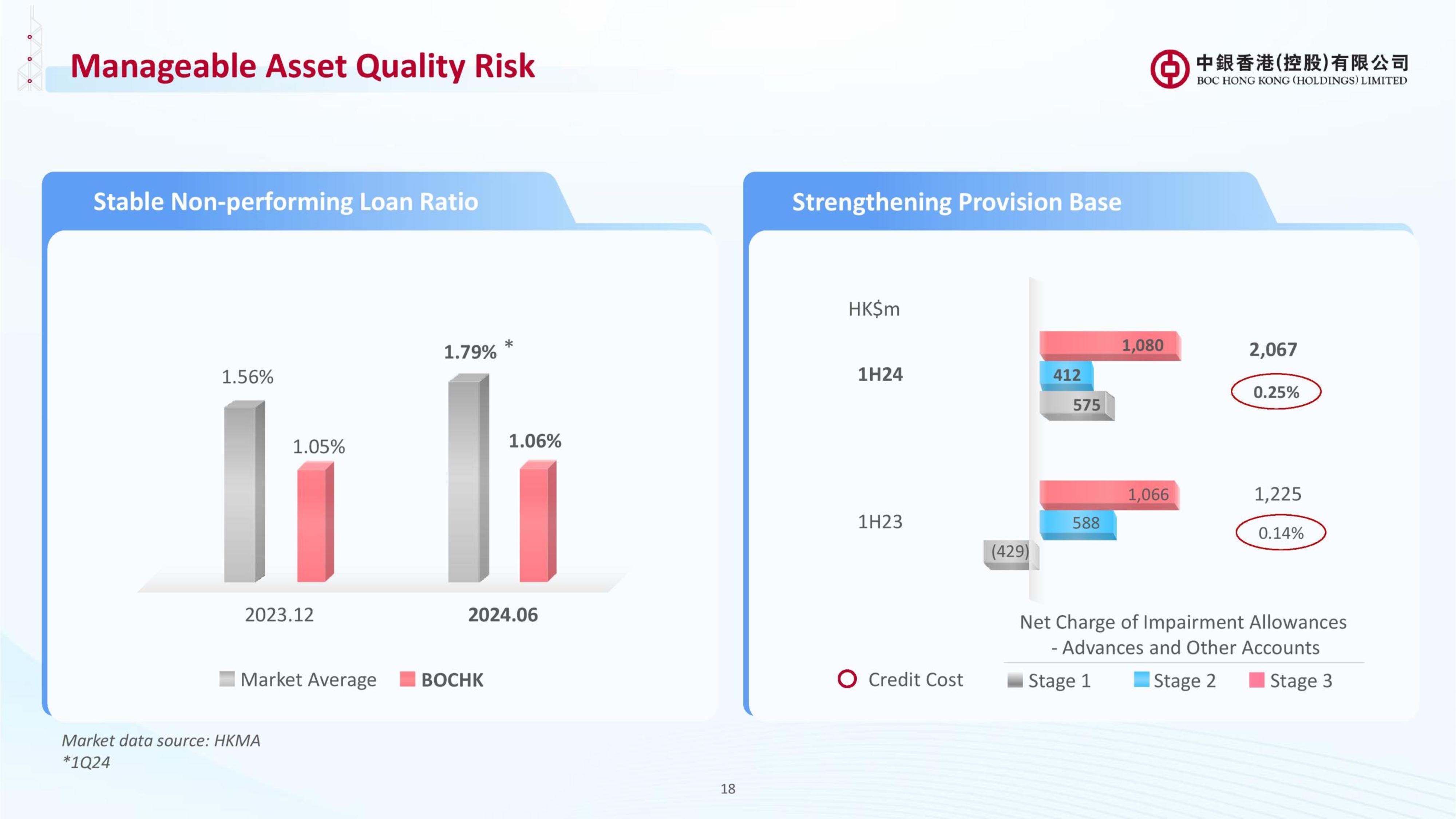 Manageable Asset Quality Risk

中銀香港(控股)有限公司
BOC HONG KONG (HOLDINGS) LIMITED

Stable Non-performing Loan Ratio

1.56%
1.05%
1.79% *
1.06%

2023.12
2024.06

Market Average BOCHK

Strengthening Provision Base

HK$m

1H24
1,080
412
575
2,067
0.25%

1H23
1,066
588
(429)
1,225
0.14%

Net Charge of Impairment Allowances - Advances and Other Accounts

Credit Cost Stage 1 Stage 2 Stage 3

Market data source: HKMA
*1Q24

18